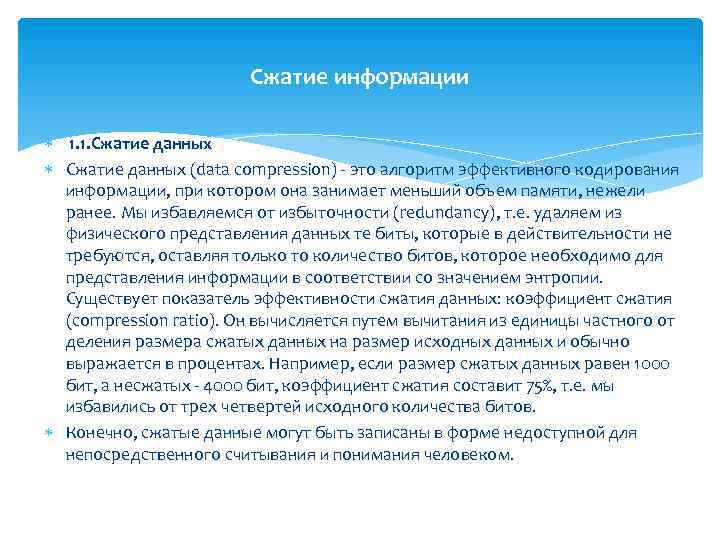 Сжатие информации

1.1.Сжатие данных

Сжатие данных (data compression) - это алгоритм эффективного кодирования информации, при котором она занимает меньший объем памяти, нежели ранее. Мы избавляемся от избыточности (redundancy), т.е. удаляем из физического представления данных те биты, которые в действительности не требуются, оставляя только то количество битов, которое необходимо для представления информации в соответствии со значением энтропии. Существует показатель эффективности сжатия данных: коэффициент сжатия (compression ratio). Он вычисляется путем вычитания из единицы частного от деления размера сжатых данных на размер исходных данных и обычно выражается в процентах. Например, если размер сжатых данных равен 1000 бит, а несжатых - 4000 бит, коэффициент сжатия составит 75%, т.е. мы избавились от трех четвертей исходного количества битов.

Конечно, сжатые данные могут быть записаны в форме недоступной для непосредственного считывания и понимания человеком.